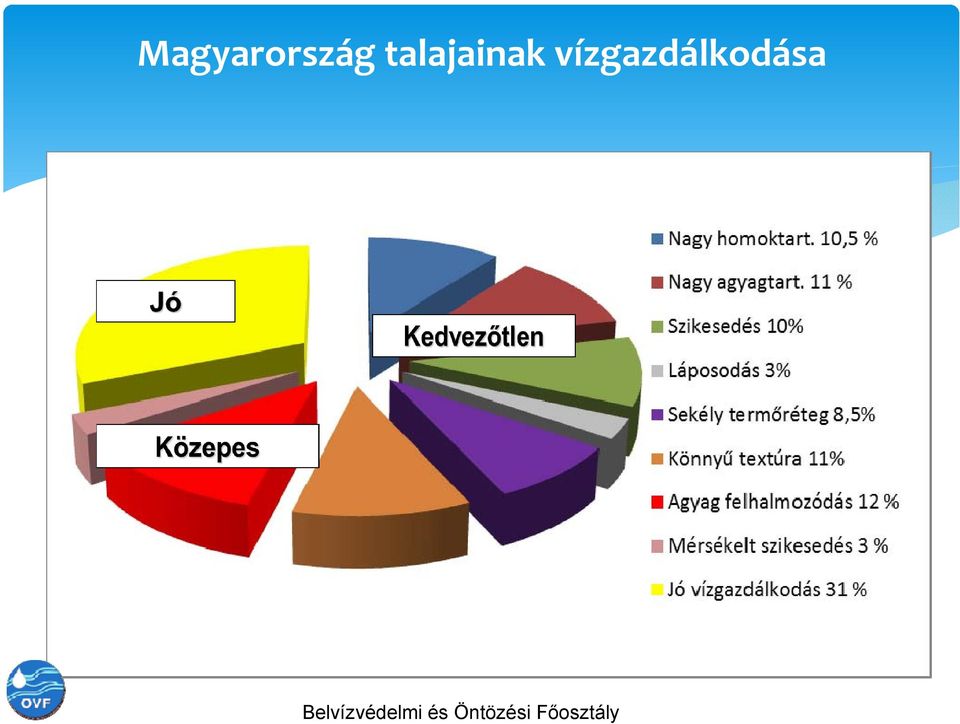 Magyarország talajainak vízgazdálkodása

Jó

Kedvezőtlen

Közepes

Nagy homoktart. 10,5 %
Nagy agyagtart. 11 %
Szikesedés 10%
Láposodás 3%
Sekély termőréteg 8,5%
Könnyű textúra 11%
Agyag felhalmozódás 12 %
Mérsékelt szikesedés 3 %
Jó vízgazdálkodás 31 %

OVF

Belvízvédelmi és Öntözési Főosztály